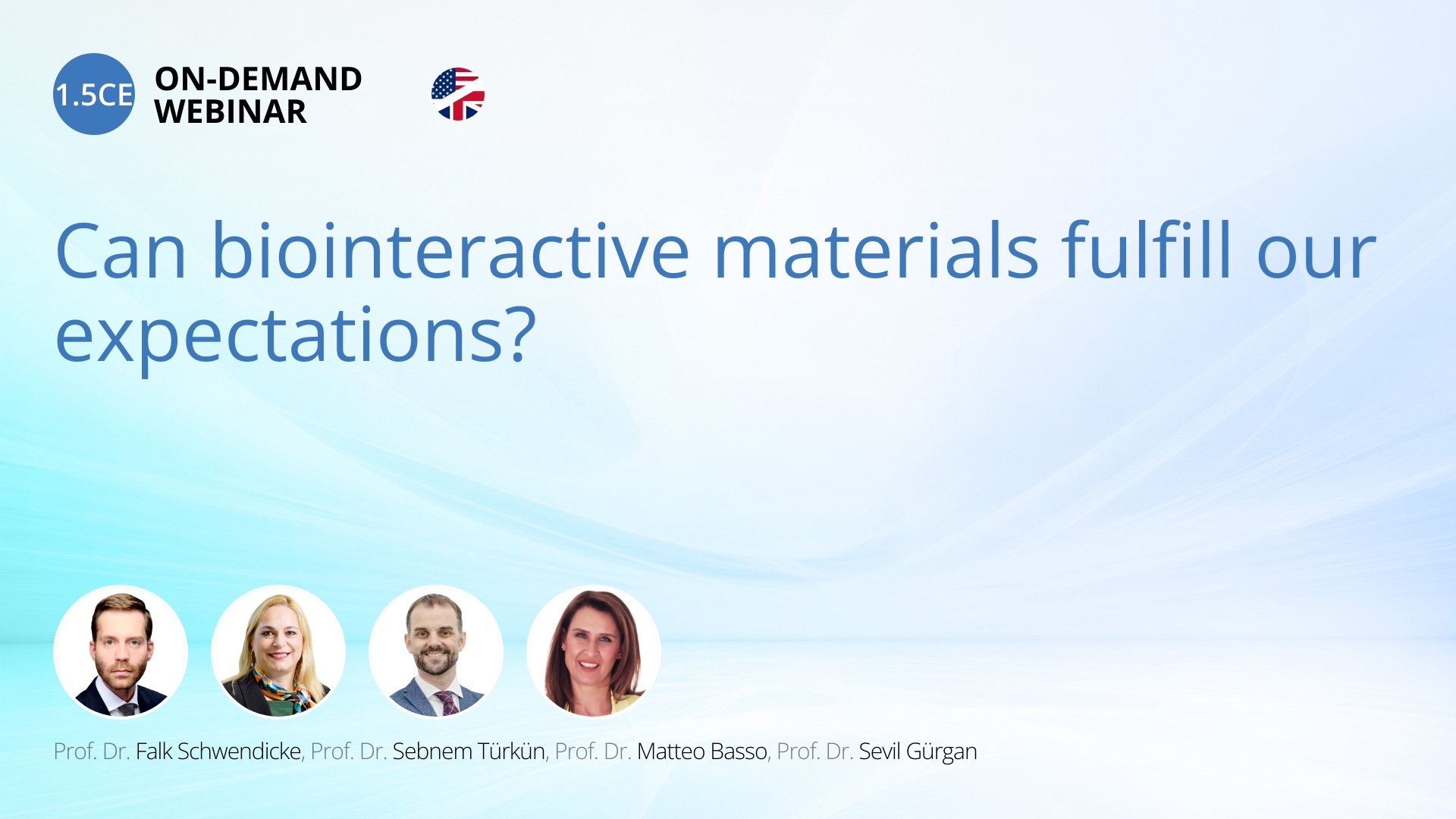 1.5CE ON-DEMAND WEBINAR

Can biointeractive materials fulfill our expectations?

Prof. Dr. Falk Schwendicke, Prof. Dr. Sebnem Türkün, Prof. Dr. Matteo Basso, Prof. Dr. Sevil Gürgan